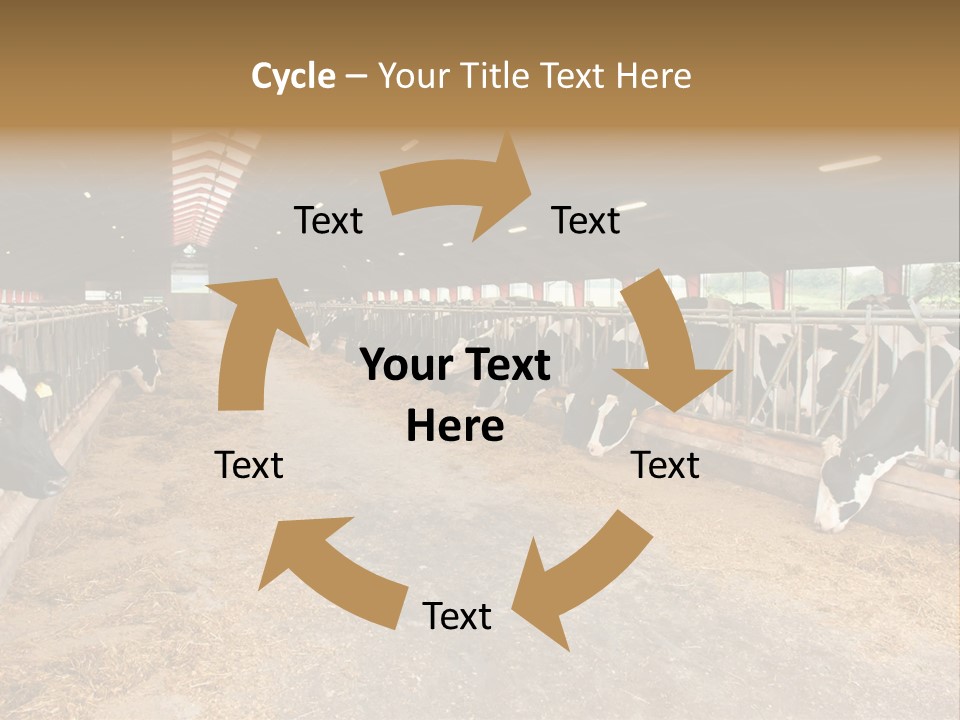 Cycle – Your Title Text Here

Text

Text

Your Text Here

Text

Text

Text